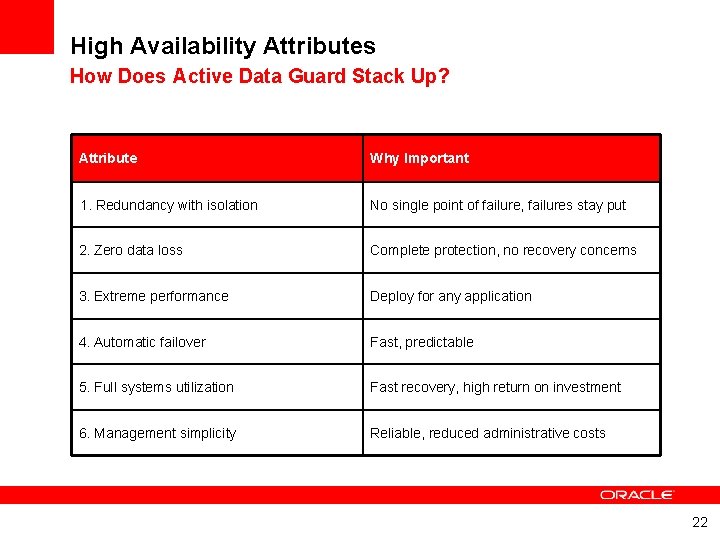 High Availability Attributes
How Does Active Data Guard Stack Up?

| Attribute | Why Important |
|---|---|
| 1. Redundancy with isolation | No single point of failure, failures stay put |
| 2. Zero data loss | Complete protection, no recovery concerns |
| 3. Extreme performance | Deploy for any application |
| 4. Automatic failover | Fast, predictable |
| 5. Full systems utilization | Fast recovery, high return on investment |
| 6. Management simplicity | Reliable, reduced administrative costs |

ORACLE

22